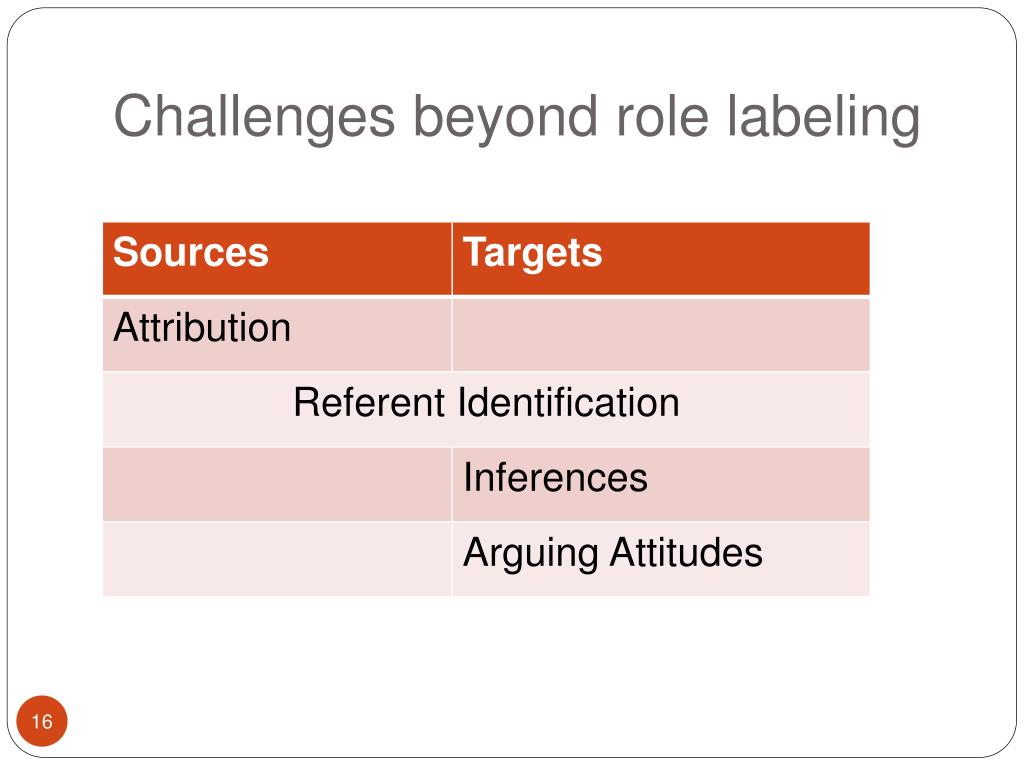 Challenges beyond role labeling

| Sources | Targets |
|---|---|
| Attribution | |
| Referent Identification | |
| | Inferences |
| | Arguing Attitudes |

16